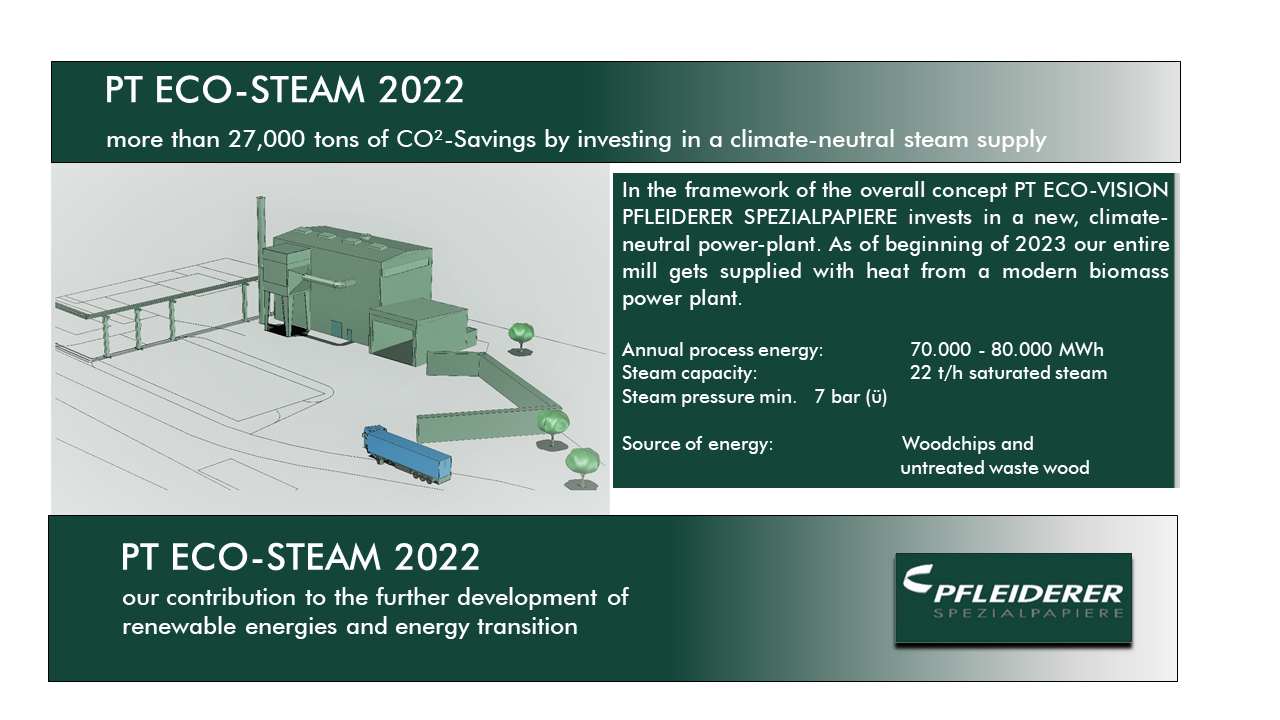 PT ECO-STEAM 2022

more than 27,000 tons of CO²-Savings by investing in a climate-neutral steam supply

In the framework of the overall concept PT ECO-VISION PFLEIDERER SPEZIALPAPIERE invests in a new, climate-neutral power-plant. As of beginning of 2023 our entire mill gets supplied with heat from a modern biomass power plant.

Annual process energy: 70.000 - 80.000 MWh
Steam capacity: 22 t/h saturated steam
Steam pressure min. 7 bar (ü)

Source of energy: Woodchips and untreated waste wood

PT ECO-STEAM 2022

our contribution to the further development of renewable energies and energy transition

PFLEIDERER
SPEZIALPAPIERE